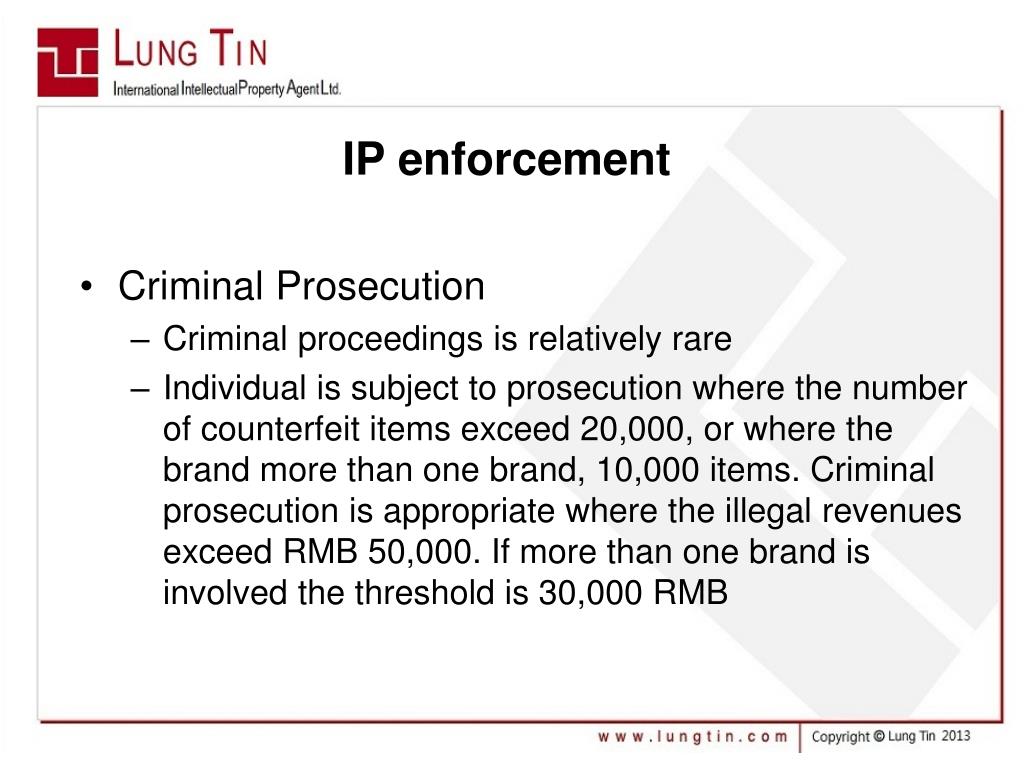 LUNG TIN
International Intellectual Property Agent Ltd.

IP enforcement

• Criminal Prosecution
– Criminal proceedings is relatively rare
– Individual is subject to prosecution where the number of counterfeit items exceed 20,000, or where the brand more than one brand, 10,000 items. Criminal prosecution is appropriate where the illegal revenues exceed RMB 50,000. If more than one brand is involved the threshold is 30,000 RMB

www.lungtin.com | Copyright © Lung Tin 2013